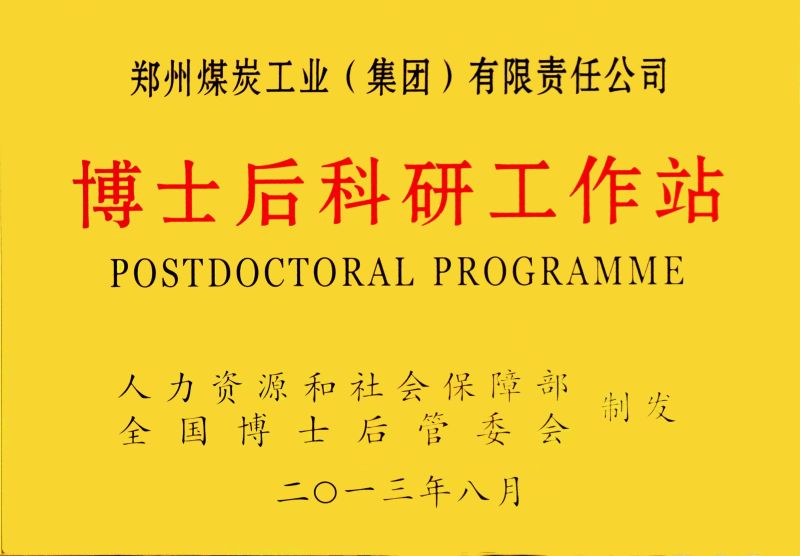 郑州煤炭工业（集团）有限责任公司

博士后科研工作站

POSTDOCTORAL PROGRAMME

人力资源和社会保障部
全国博士后管委会
制发

二〇一三年八月